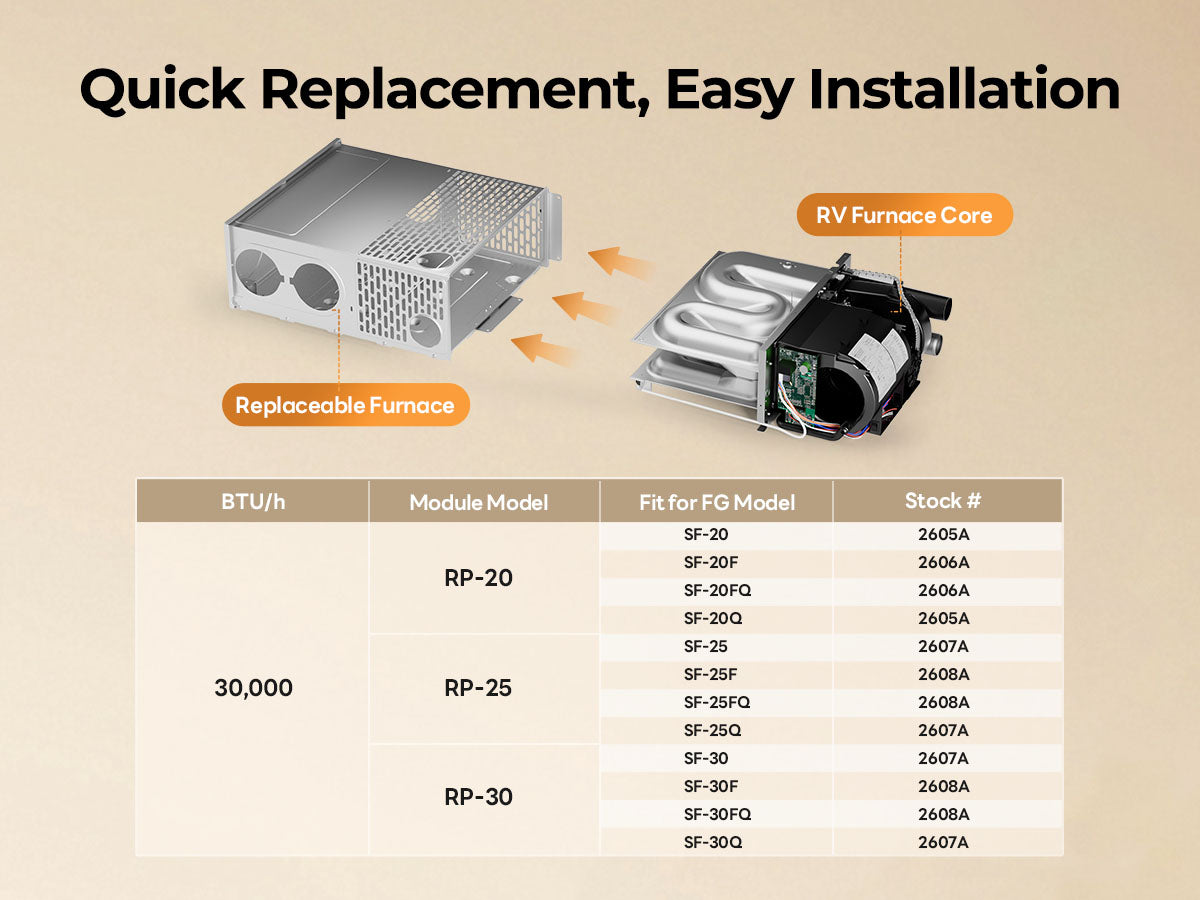 Quick Replacement, Easy Installation

RV Furnace Core

Replaceable Furnace

| BTU/h | Module Model | Fit for FG Model | Stock # |
|---|---|---|---|
| 30,000 | RP-20 | SF-20 | 2605A |
| | | SF-20F | 2606A |
| | | SF-20FQ | 2606A |
| | | SF-20Q | 2605A |
| | RP-25 | SF-25 | 2607A |
| | | SF-25F | 2608A |
| | | SF-25FQ | 2608A |
| | | SF-25Q | 2607A |
| | RP-30 | SF-30 | 2607A |
| | | SF-30F | 2608A |
| | | SF-30FQ | 2608A |
| | | SF-30Q | 2607A |